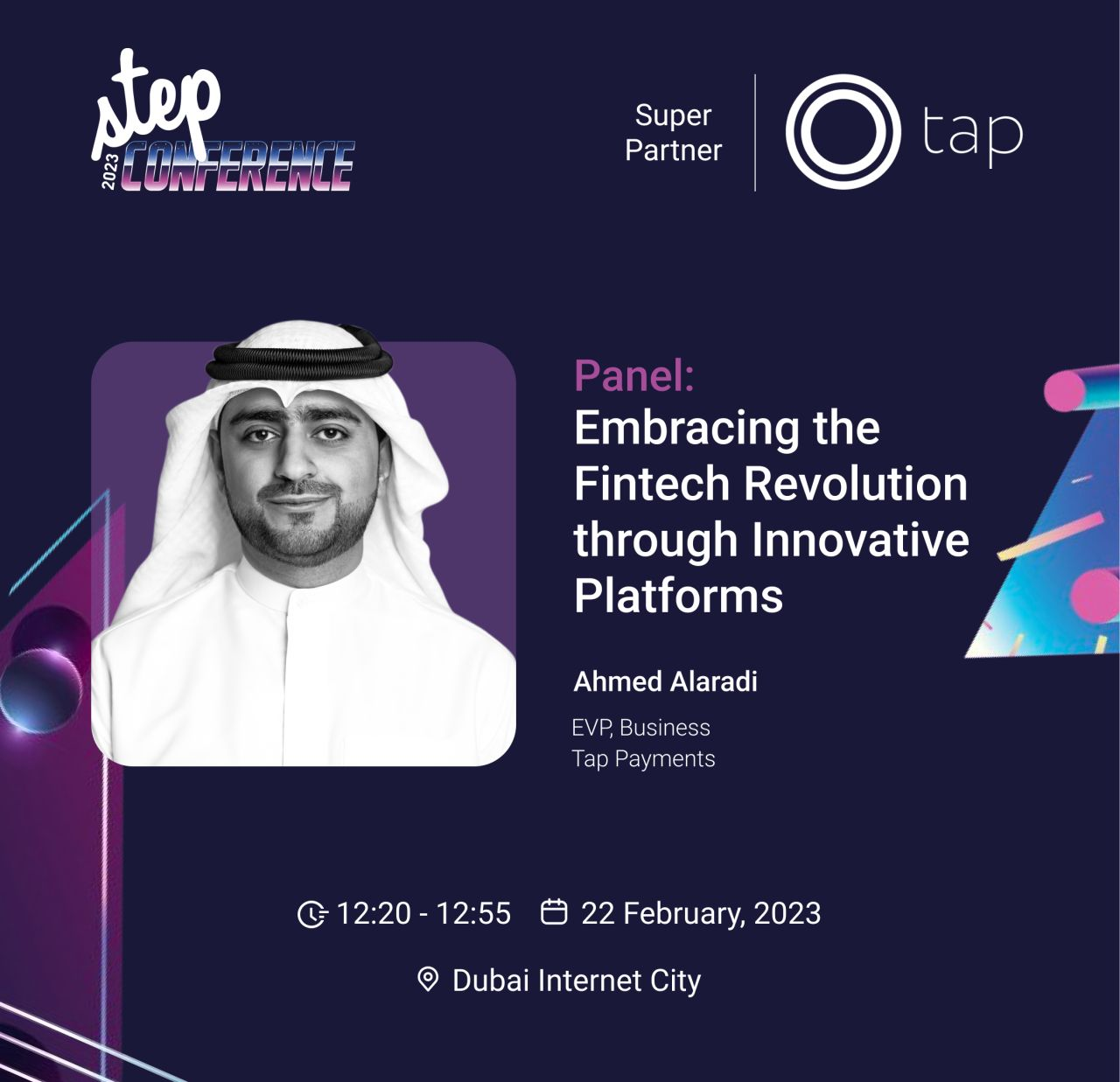 step
2023
CONFERENCE

Super Partner

tap

Panel:
Embracing the Fintech Revolution through Innovative Platforms

Ahmed Alaradi

EVP, Business
Tap Payments

12:20 - 12:55 22 February, 2023

Dubai Internet City